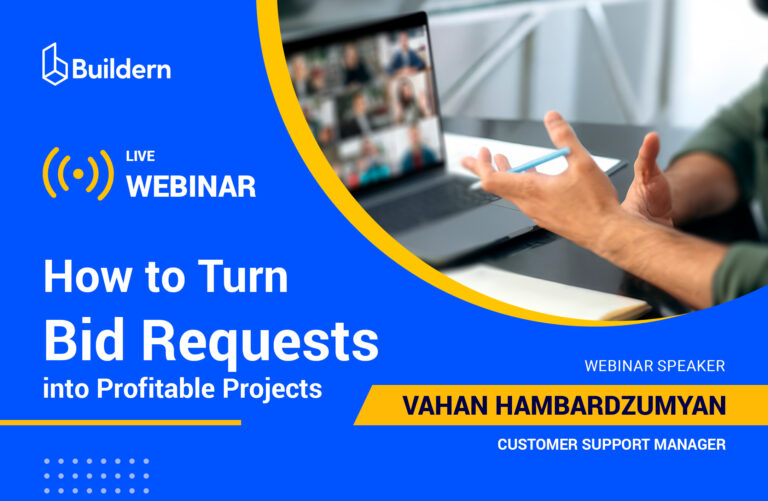 Buildern

LIVE
WEBINAR

How to Turn
Bid Requests
into Profitable Projects

WEBINAR SPEAKER
VAHAN HAMBARDZUMYAN
CUSTOMER SUPPORT MANAGER